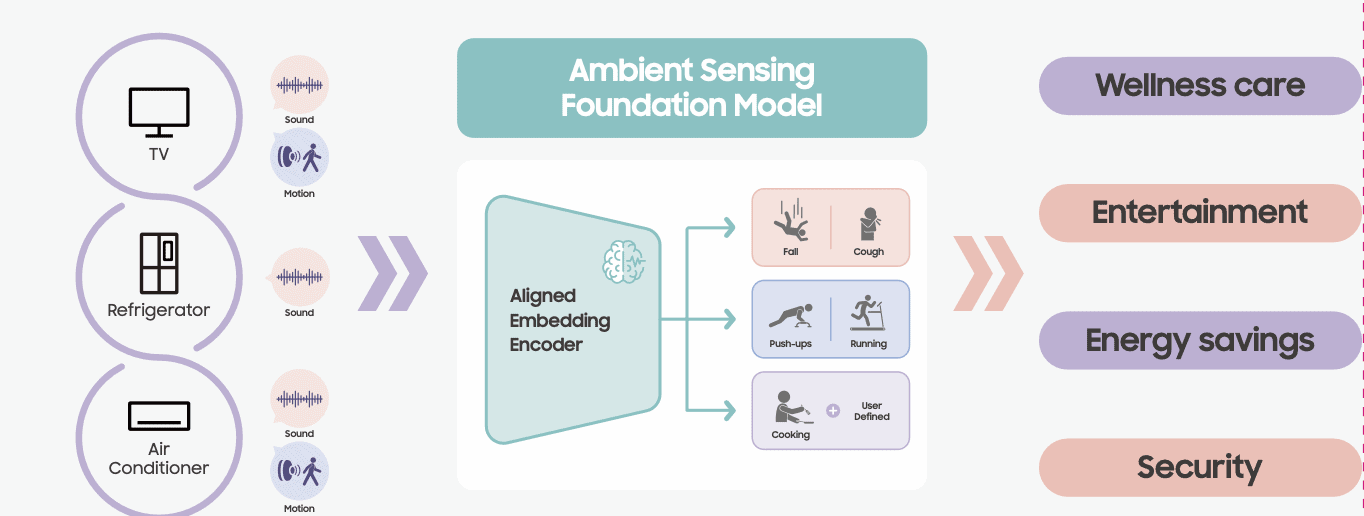 TV

Sound

Motion

Refrigerator

Sound

Air Conditioner

Sound

Motion

Ambient Sensing Foundation Model

Aligned Embedding Encoder

Fall

Cough

Push-ups

Running

Cooking

User Defined

Wellness care

Entertainment

Energy savings

Security